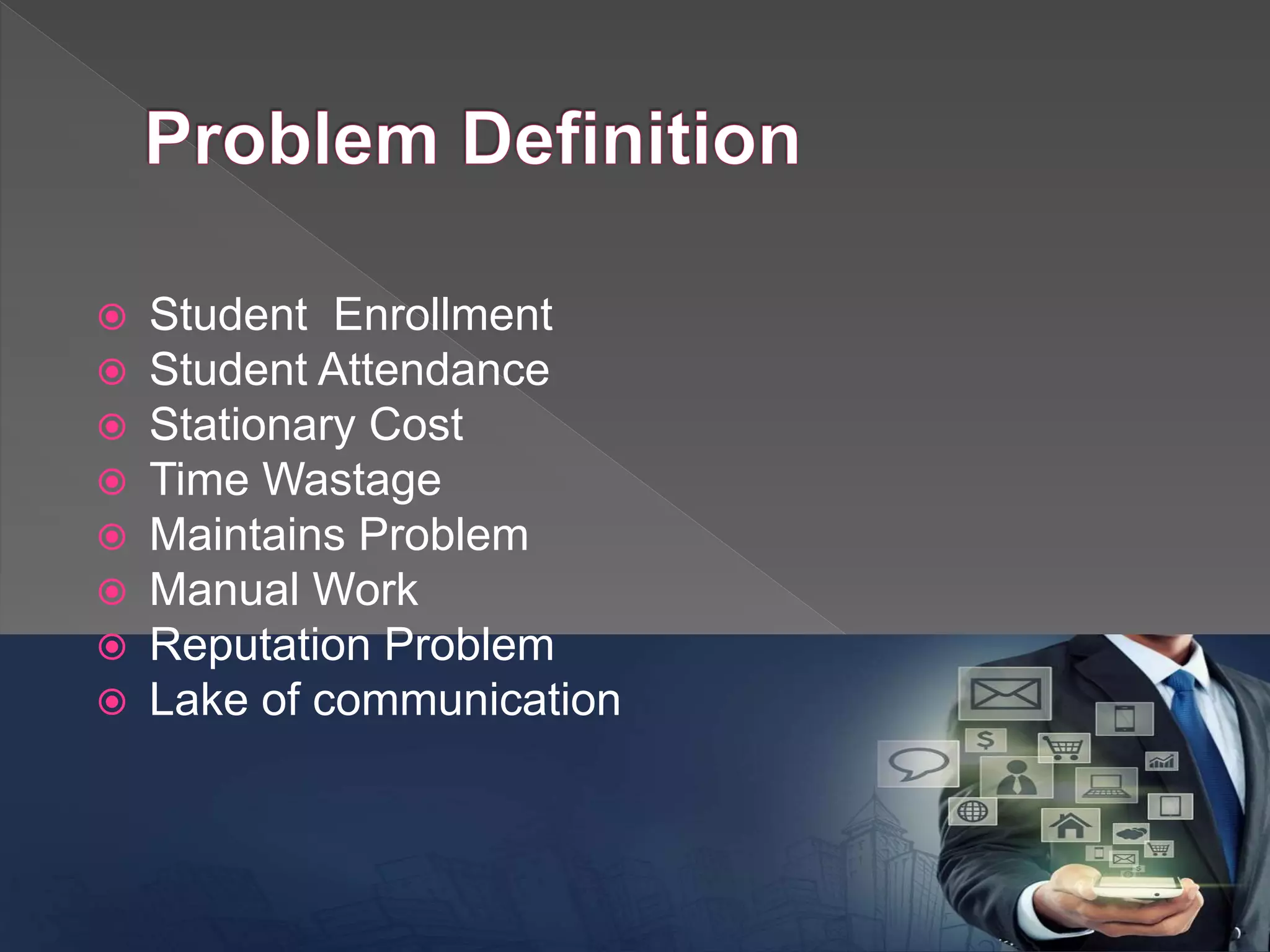 Problem Definition

Student Enrollment
Student Attendance
Stationary Cost
Time Wastage
Maintains Problem
Manual Work
Reputation Problem
Lake of communication

$